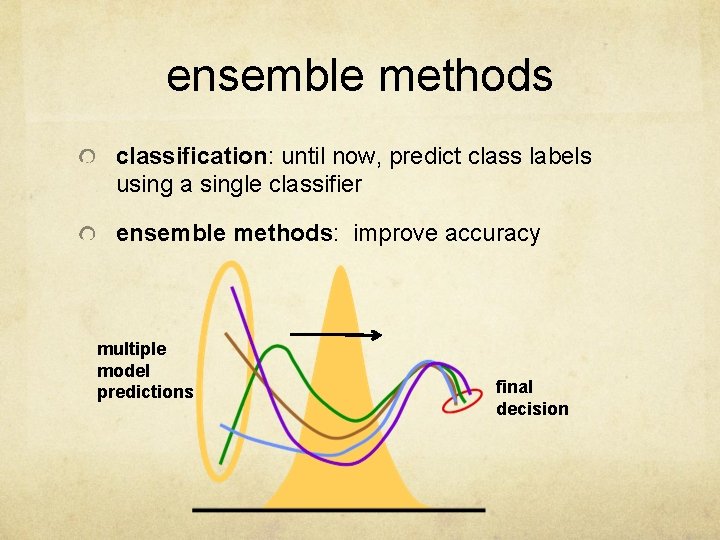 ensemble methods

classification: until now, predict class labels using a single classifier

ensemble methods: improve accuracy

multiple model predictions

final decision